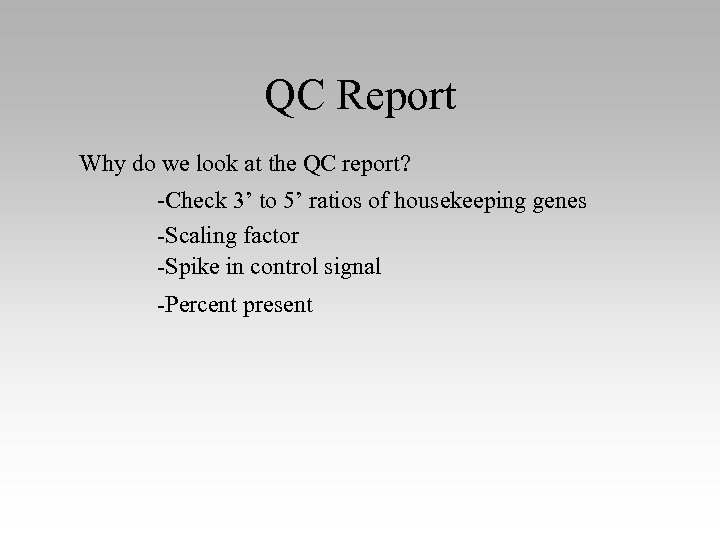 QC Report

Why do we look at the QC report?

-Check 3’ to 5’ ratios of housekeeping genes

-Scaling factor

-Spike in control signal

-Percent present